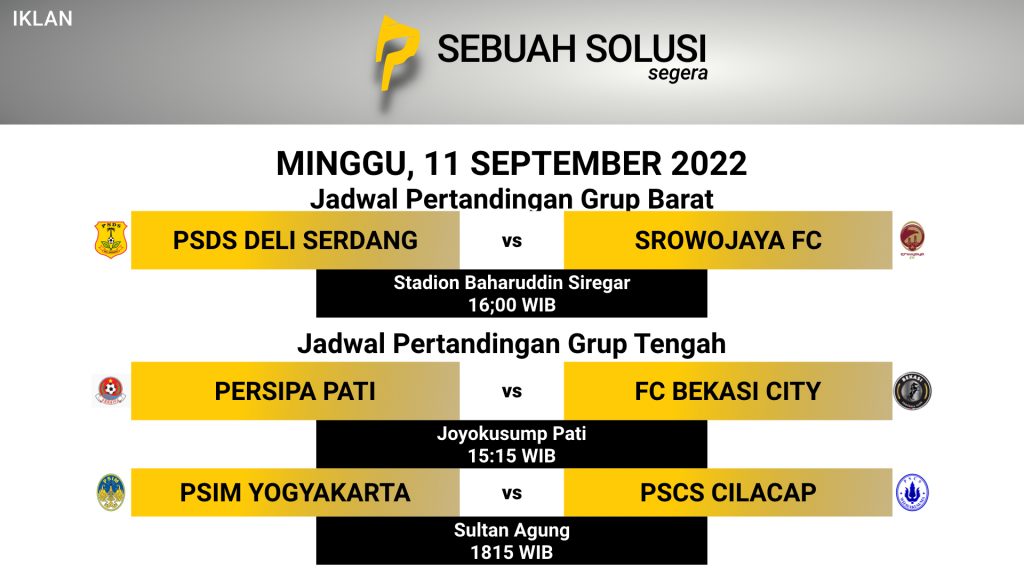 IKLAN

SEBUAH SOLUSI
segera

MINGGU, 11 SEPTEMBER 2022
Jadwal Pertandingan Grup Barat

PSDS DELI SERDANG vs SROWOJAYA FC

Stadion Baharuddin Siregar
16;00 WIB

Jadwal Pertandingan Grup Tengah

PERSIPA PATI vs FC BEKASI CITY

Joyokusump Pati
15:15 WIB

PSIM YOGYAKARTA vs PSCS CILACAP

Sultan Agung
1815 WIB